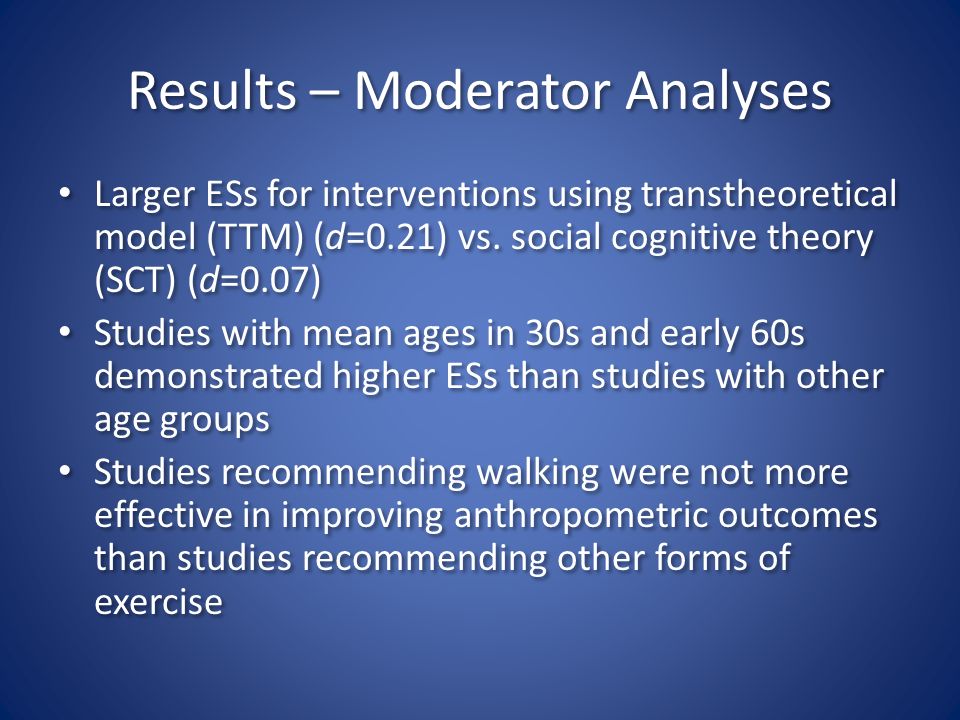 Results – Moderator Analyses

• Larger ESs for interventions using transtheoretical model (TTM) ($d$=0.21) vs. social cognitive theory (SCT) ($d$=0.07)
• Studies with mean ages in 30s and early 60s demonstrated higher ESs than studies with other age groups
• Studies recommending walking were not more effective in improving anthropometric outcomes than studies recommending other forms of exercise